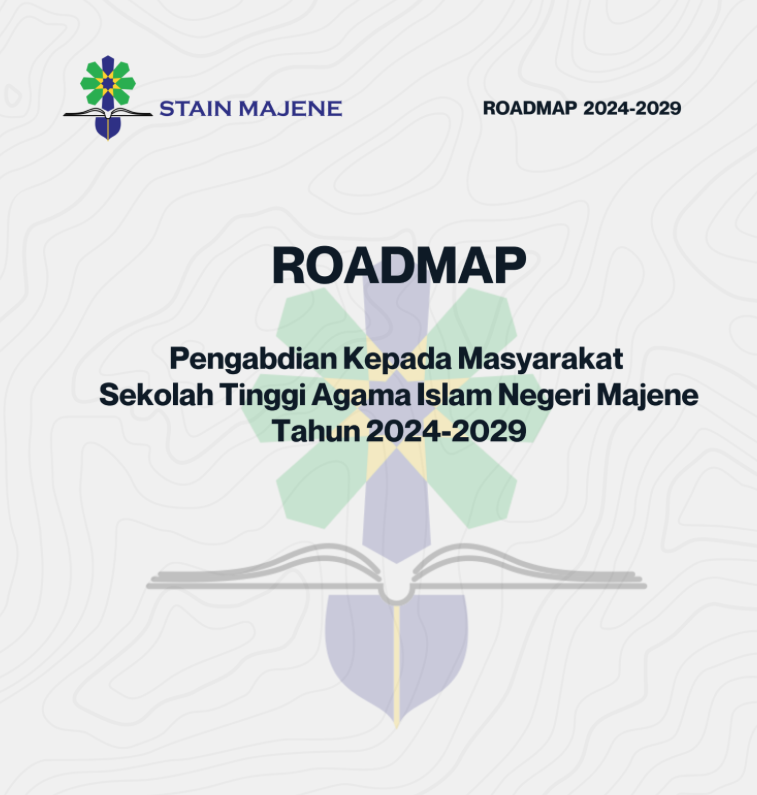 STAIN MAJENE

ROADMAP 2024-2029

ROADMAP

Pengabdian Kepada Masyarakat
Sekolah Tinggi Agama Islam Negeri Majene
Tahun 2024-2029